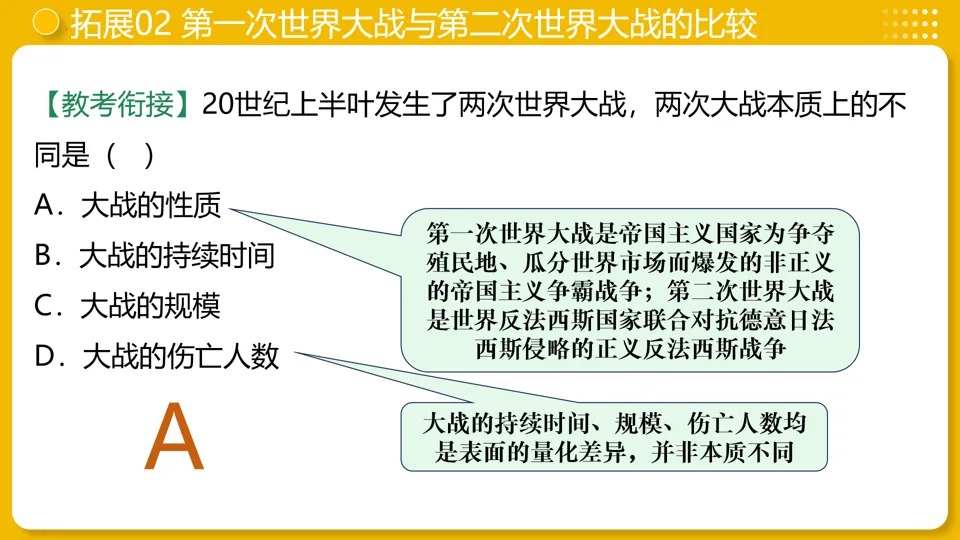 拓展02 第一次世界大战与第二次世界大战的比较

【教考衔接】20世纪上半叶发生了两次世界大战，两次大战本质上的不同是（ ）

A．大战的性质

B．大战的持续时间

C．大战的规模

D．大战的伤亡人数

A

第一次世界大战是帝国主义国家为争夺殖民地、瓜分世界市场而爆发的非正义的帝国主义争霸战争；第二次世界大战是世界反法西斯国家联合对抗德意日法西斯侵略的正义反法西斯战争

大战的持续时间、规模、伤亡人数均是表面的量化差异，并非本质不同